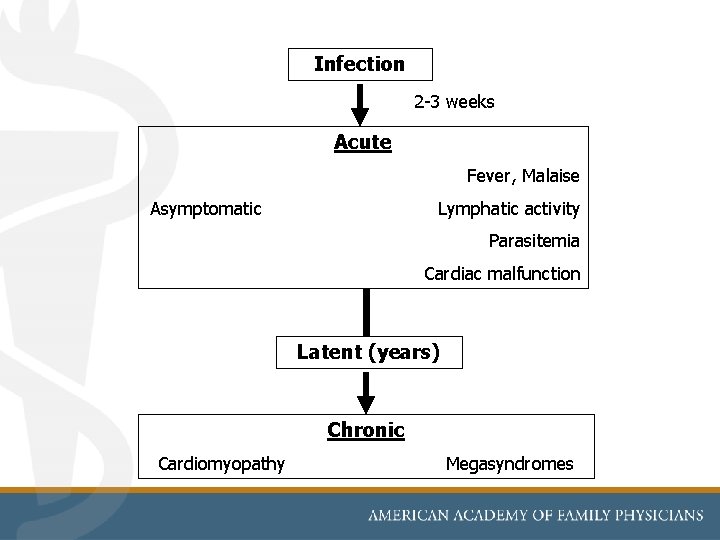 Infection

2-3 weeks

Acute

Asymptomatic

Fever, Malaise

Lymphatic activity

Parasitemia

Cardiac malfunction

Latent (years)

Chronic

Cardiomyopathy

Megasyndromes

AMERICAN ACADEMY OF FAMILY PHYSICIANS